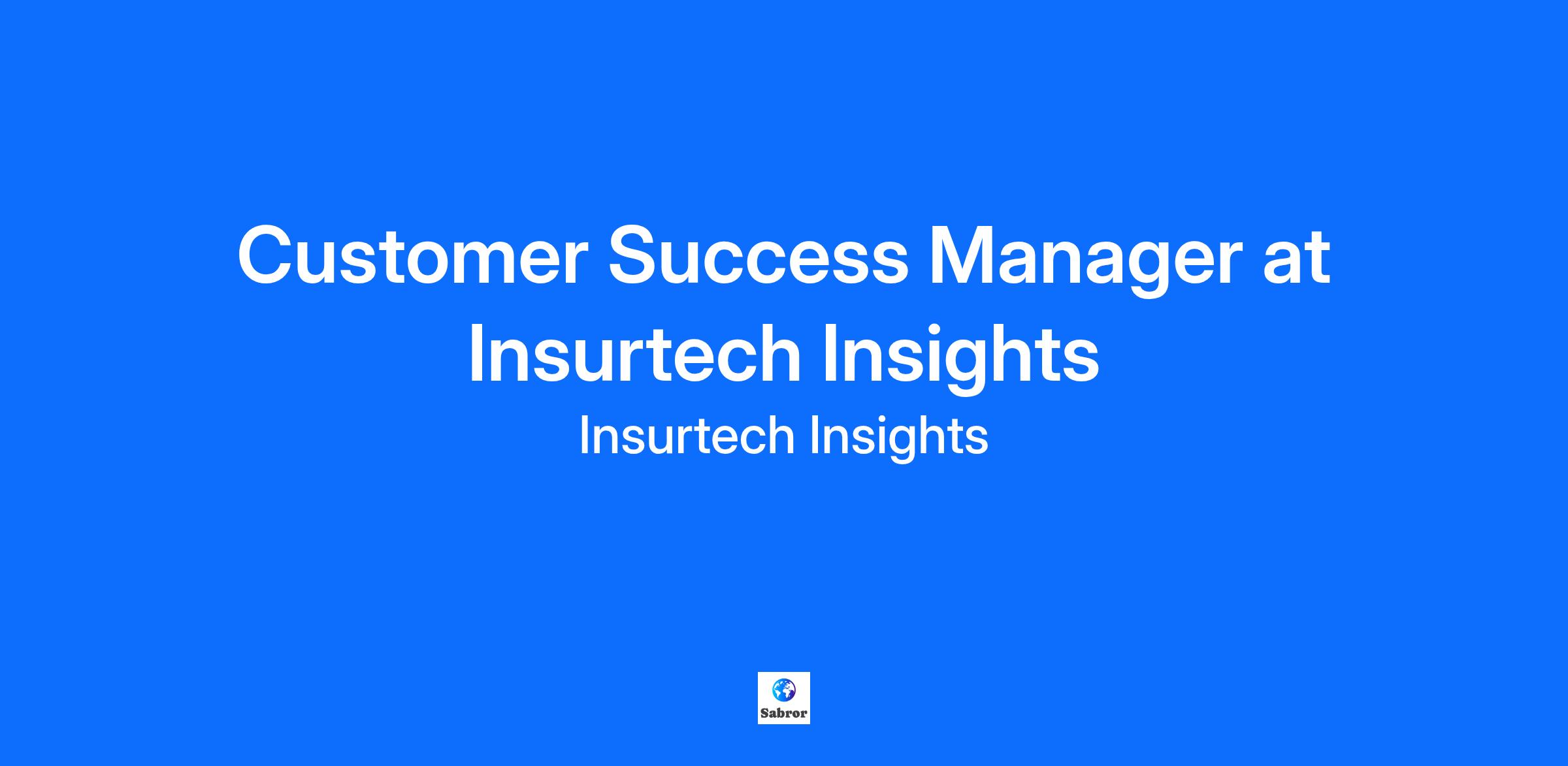 Customer Success Manager at Insurtech Insights

Insurtech Insights

Sabror